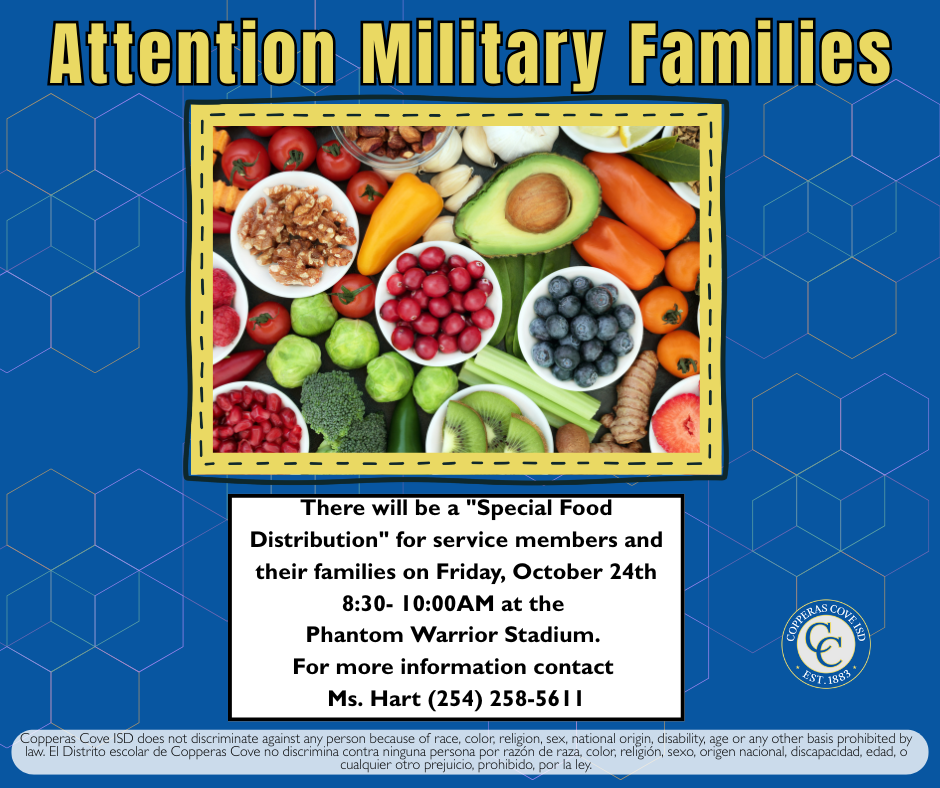 Attention Military Families

There will be a "Special Food Distribution" for service members and their families on Friday, October 24th 8:30- 10:00AM at the Phantom Warrior Stadium. For more information contact Ms. Hart (254) 258-5611

COPPERAS COVE ISD
CC
EST. 1883

Copperas Cove ISD does not discriminate against any person because of race, color, religion, sex, national origin, disability, age or any other basis prohibited by law. El Distrito escolar de Copperas Cove no discrimina contra ninguna persona por razón de raza, color, religión, sexo, origen nacional, discapacidad, edad, o cualquier otro prejuicio, prohibido, por la ley.